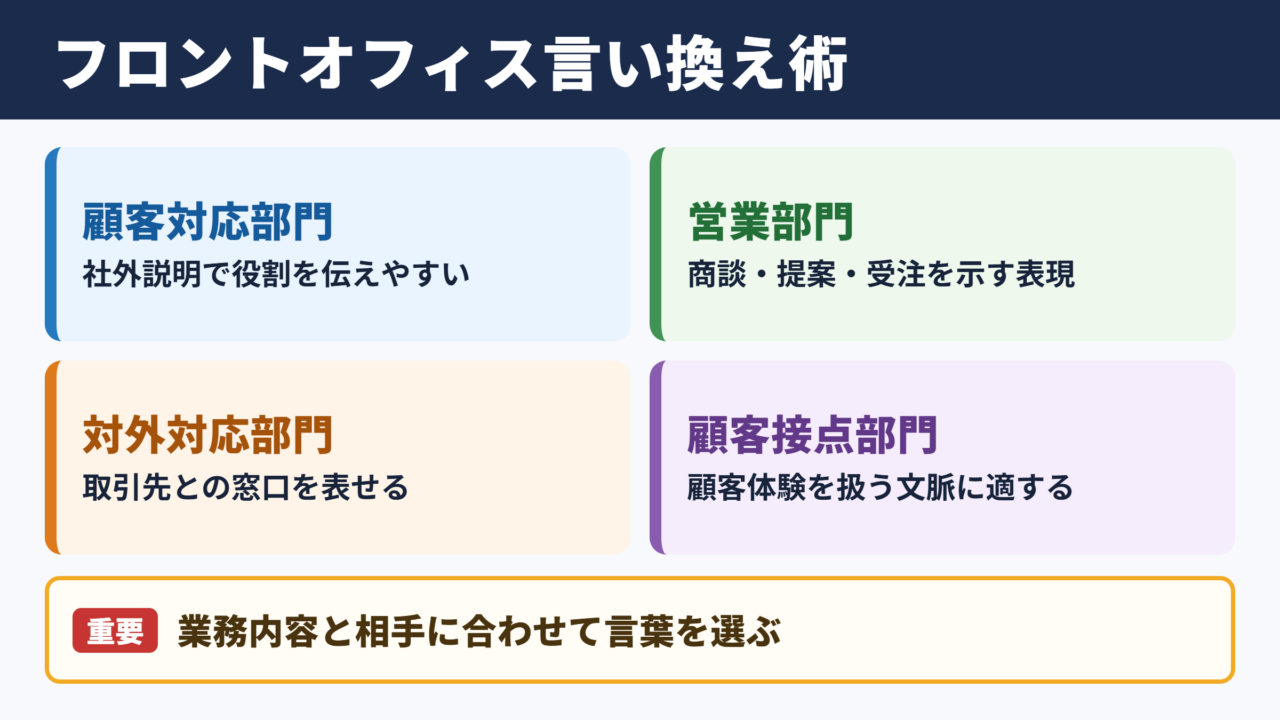 フロントオフィス言い換え術

顧客対応部門
社外説明で役割を伝えやすい

営業部門
商談・提案・受注を示す表現

対外対応部門
取引先との窓口を表せる

顧客接点部門
顧客体験を扱う文脈に適する

重要 業務内容と相手に合わせて言葉を選ぶ